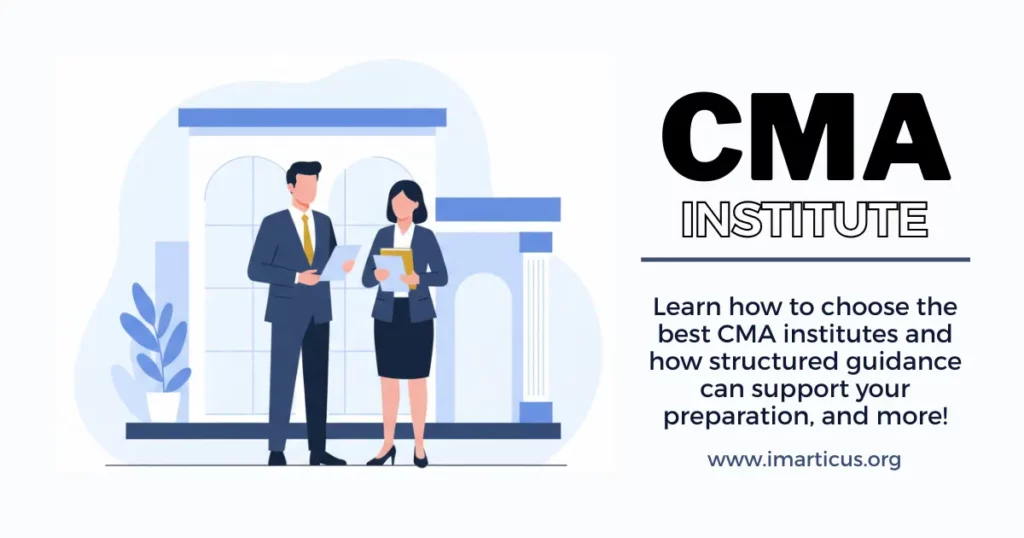 CMA
INSTITUTE

Learn how to choose the best CMA institutes and how structured guidance can support your preparation, and more!

www.imarticus.org